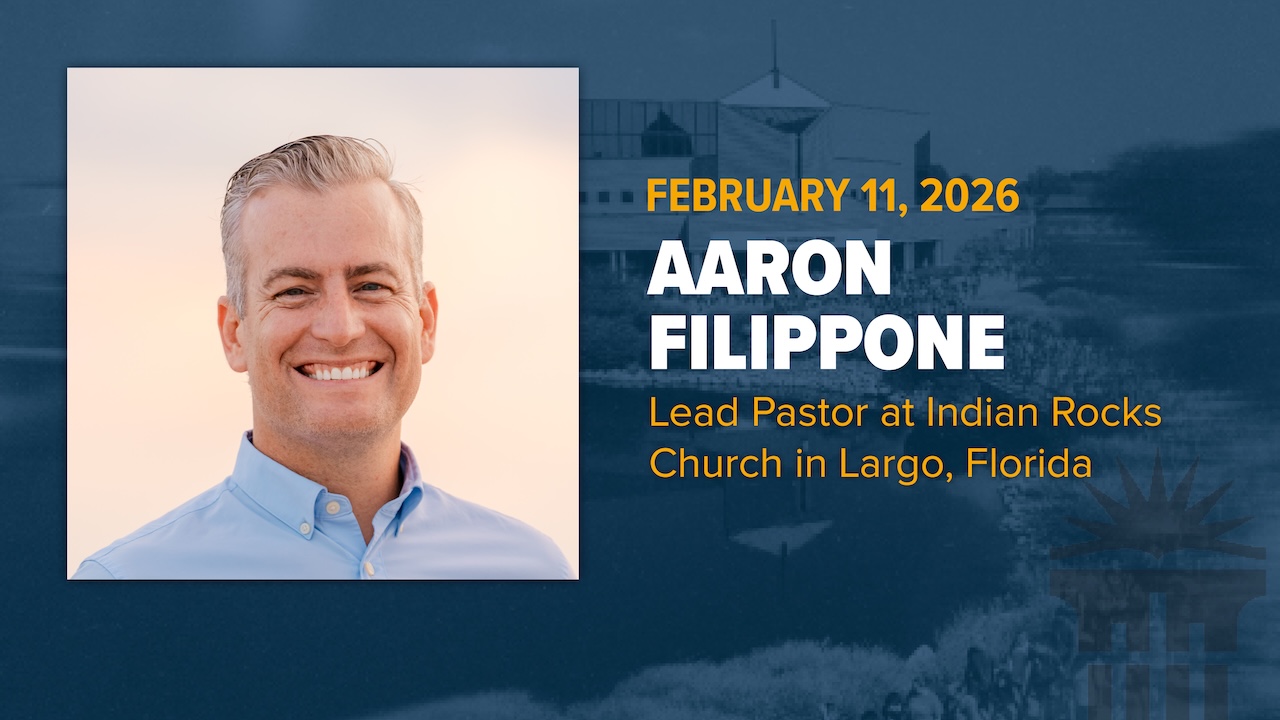 FEBRUARY 11, 2026

AARON FILIPPONE

Lead Pastor at Indian Rocks Church in Largo, Florida